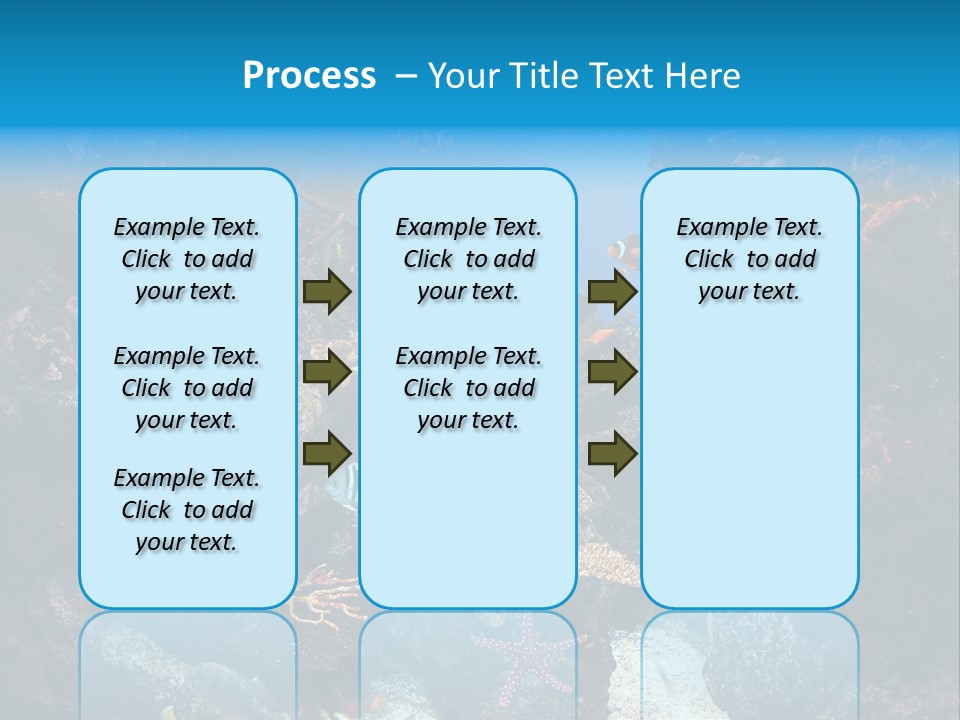 Process – Your Title Text Here

Example Text. Click to add your text.

Example Text. Click to add your text.

Example Text. Click to add your text.

Example Text. Click to add your text.

Example Text. Click to add your text.

Example Text. Click to add your text.